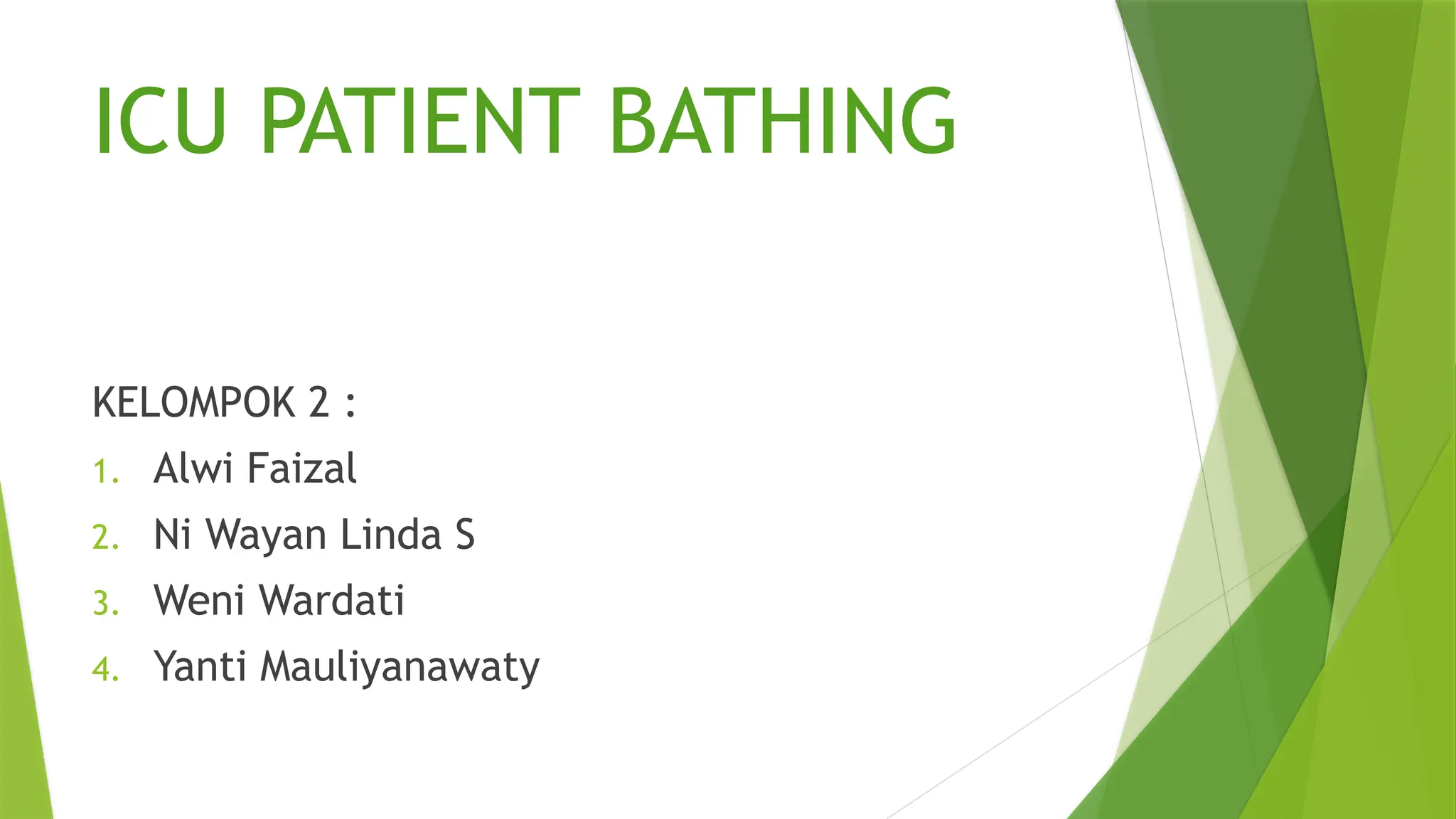 ICU PATIENT BATHING

KELOMPOK 2 :

1. Alwi Faizal
2. Ni Wayan Linda S
3. Weni Wardati
4. Yanti Mauliyanawaty